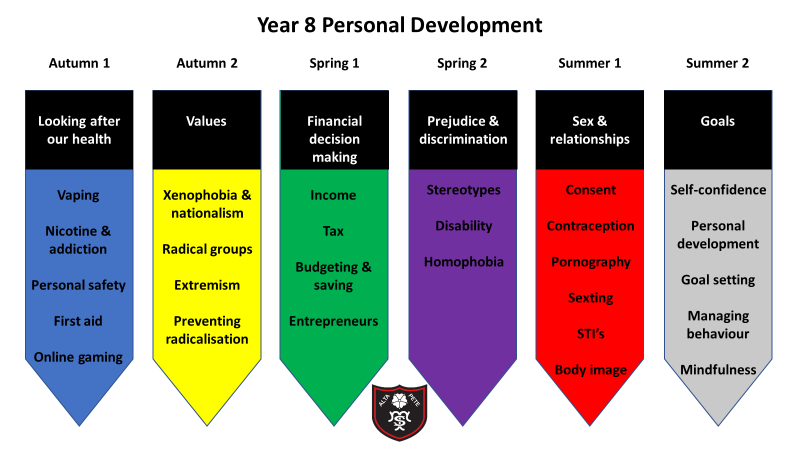 Year 8 Personal Development

Autumn 1

Looking after our health

Vaping

Nicotine & addiction

Personal safety

First aid

Online gaming

Autumn 2

Values

Xenophobia & nationalism

Radical groups

Extremism

Preventing radicalisation

Spring 1

Financial decision making

Income

Tax

Budgeting & saving

Entrepreneurs

Spring 2

Prejudice & discrimination

Stereotypes

Disability

Homophobia

Summer 1

Sex & relationships

Consent

Contraception

Pornography

Sexting

STI's

Body image

Summer 2

Goals

Self-confidence

Personal development

Goal setting

Managing behaviour

Mindfulness

ALTA PETE